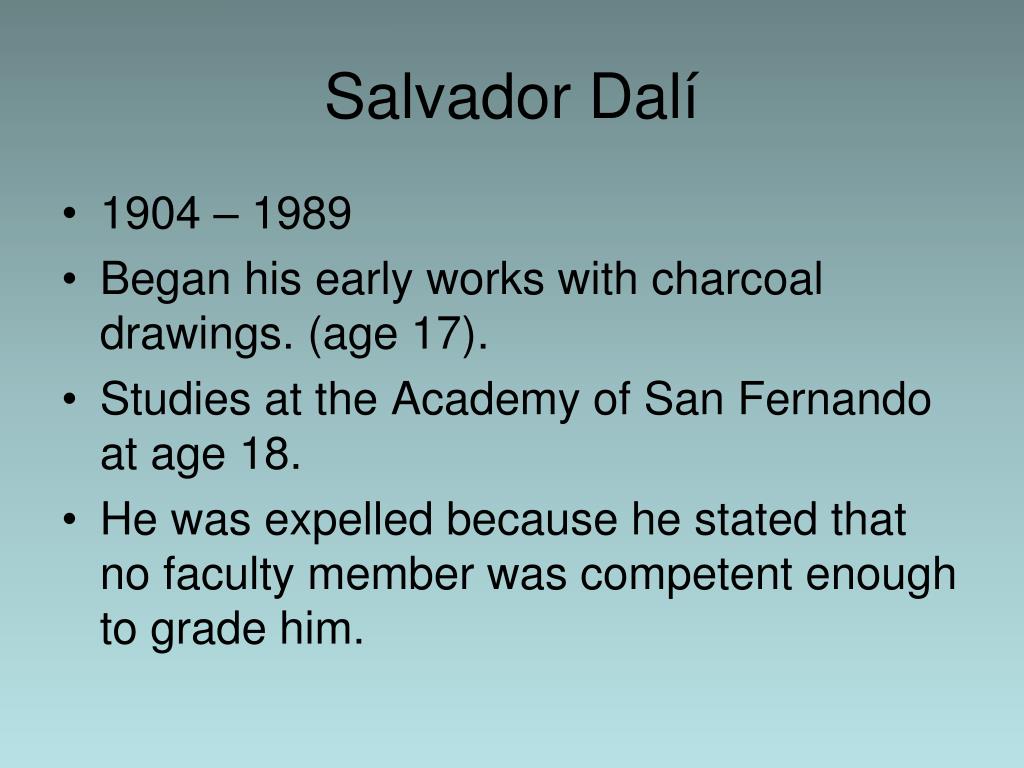 Salvador Dalí

• 1904 – 1989
• Began his early works with charcoal drawings. (age 17).
• Studies at the Academy of San Fernando at age 18.
• He was expelled because he stated that no faculty member was competent enough to grade him.